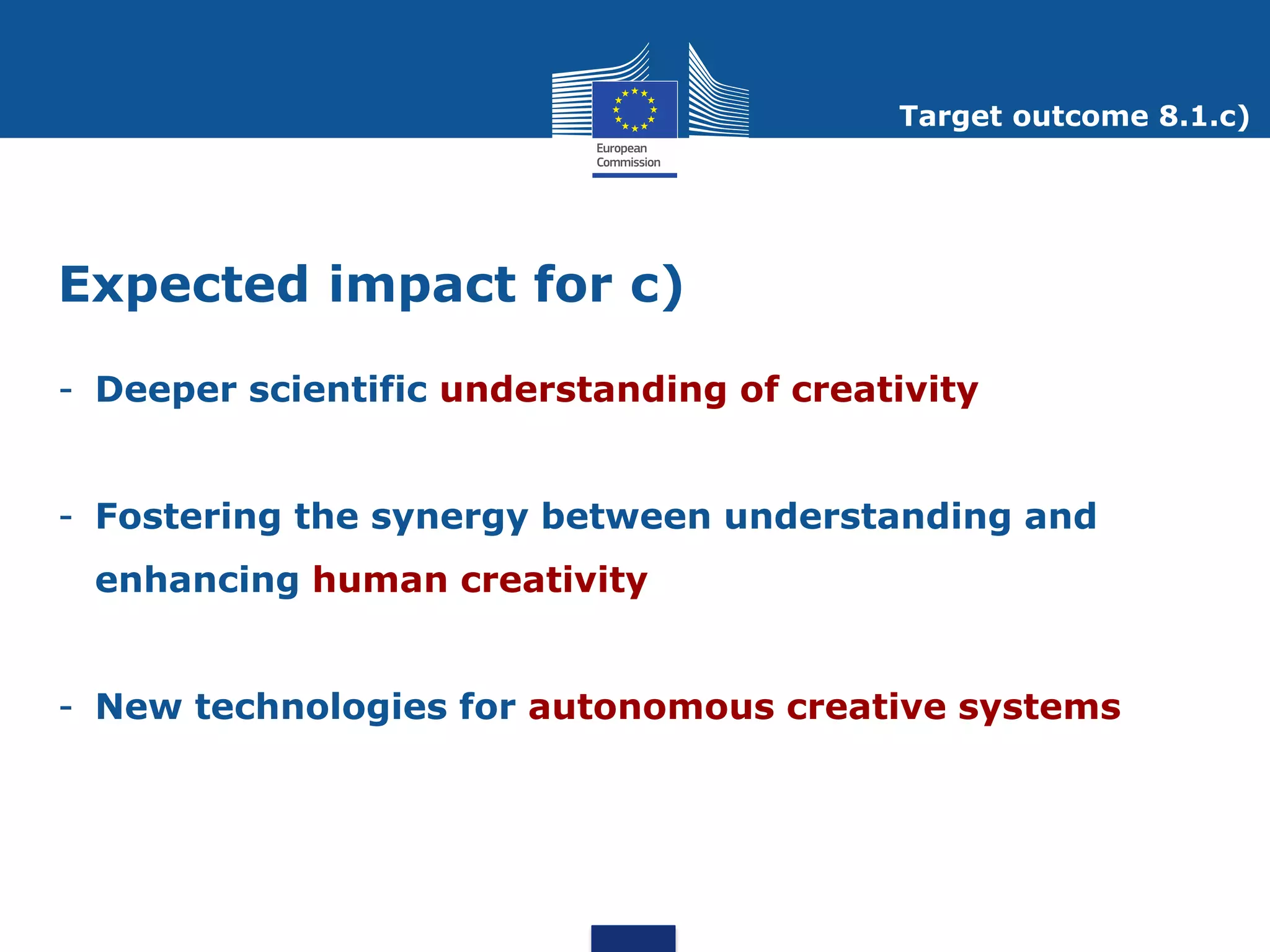 European Commission

Target outcome 8.1.c)

Expected impact for c)

- Deeper scientific understanding of creativity

- Fostering the synergy between understanding and enhancing human creativity

- New technologies for autonomous creative systems